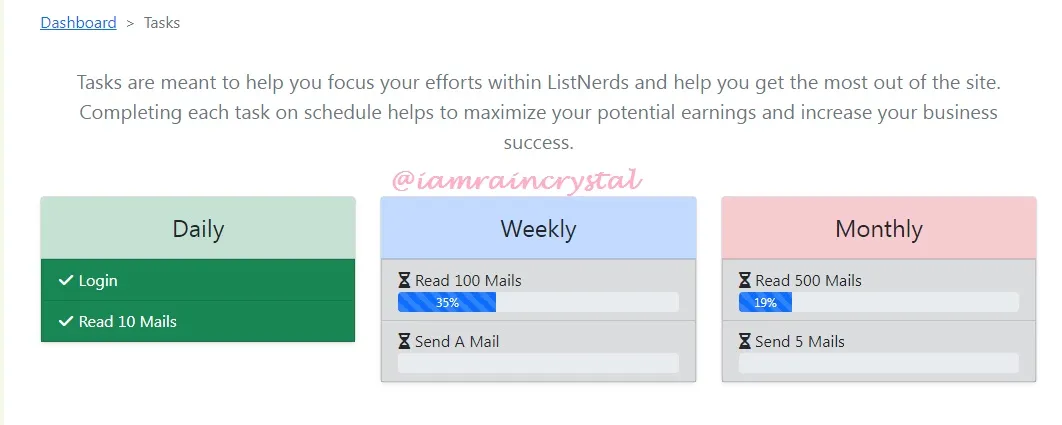 Dashboard > Tasks

Tasks are meant to help you focus your efforts within ListNerds and help you get the most out of the site. Completing each task on schedule helps to maximize your potential earnings and increase your business success.

@iamraincrystal

Daily

Login

Read 10 Mails

Weekly

Read 100 Mails

35%

Send A Mail

Monthly

Read 500 Mails

19%

Send 5 Mails